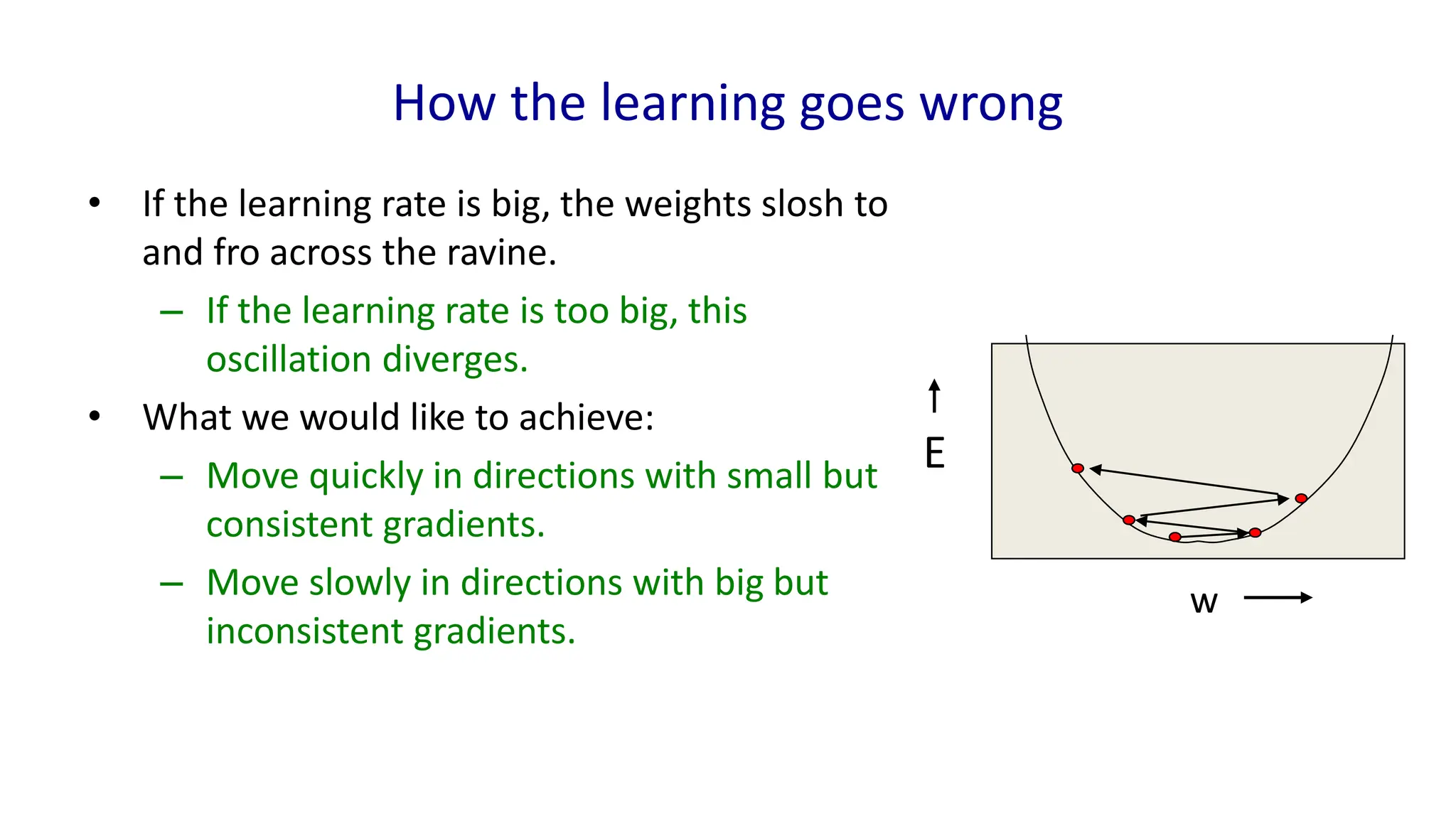 How the learning goes wrong

• If the learning rate is big, the weights slosh to and fro across the ravine.

– If the learning rate is too big, this oscillation diverges.

• What we would like to achieve:

– Move quickly in directions with small but consistent gradients.

– Move slowly in directions with big but inconsistent gradients.

E

w